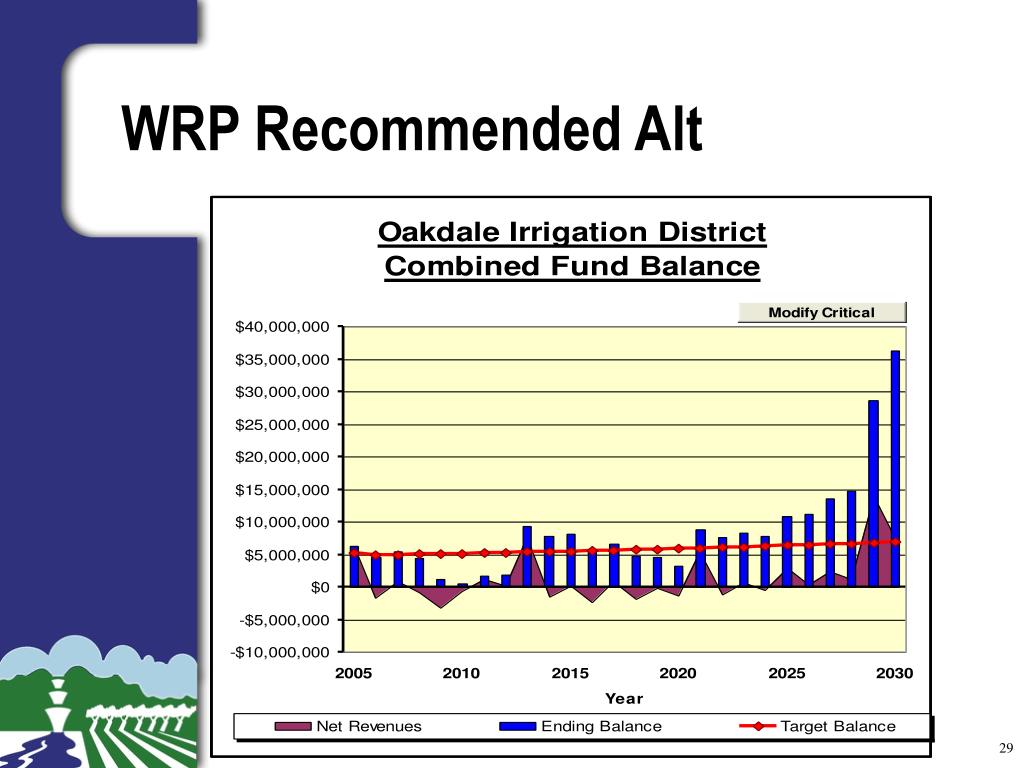 WRP Recommended Alt

Oakdale Irrigation District
Combined Fund Balance

Modify Critical

$40,000,000
$35,000,000
$30,000,000
$25,000,000
$20,000,000
$15,000,000
$10,000,000
$5,000,000
$0
-$5,000,000
-$10,000,000

2005 2010 2015 2020 2025 2030

Year

Net Revenues Ending Balance Target Balance

29